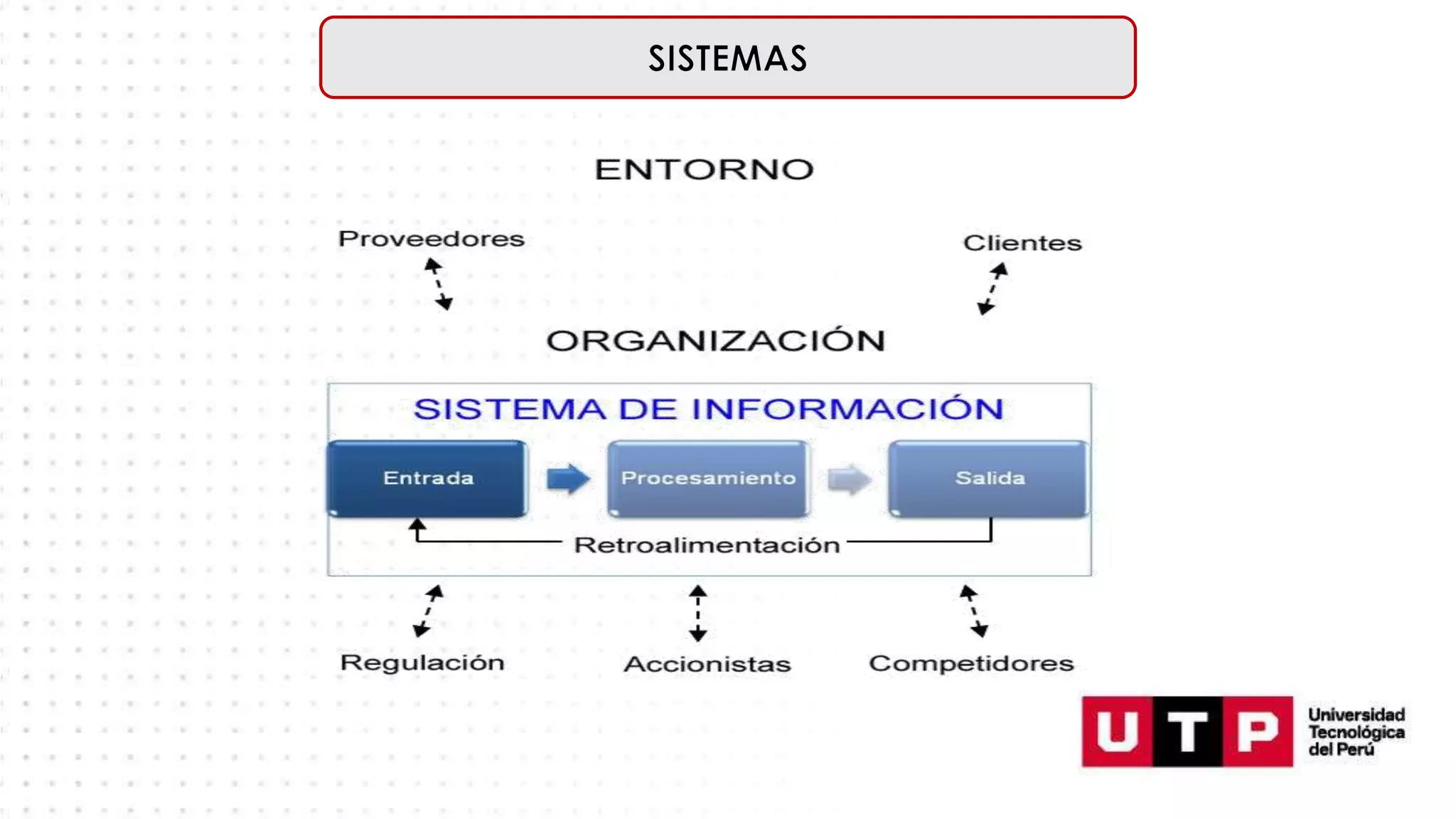 SISTEMAS

ENTORNO

Proveedores

Clientes

ORGANIZACIÓN

SISTEMA DE INFORMACIÓN

Entrada

Procesamiento

Salida

Retroalimentación

Regulación

Accionistas

Competidores

UTP

Universidad Tecnológica del Perú